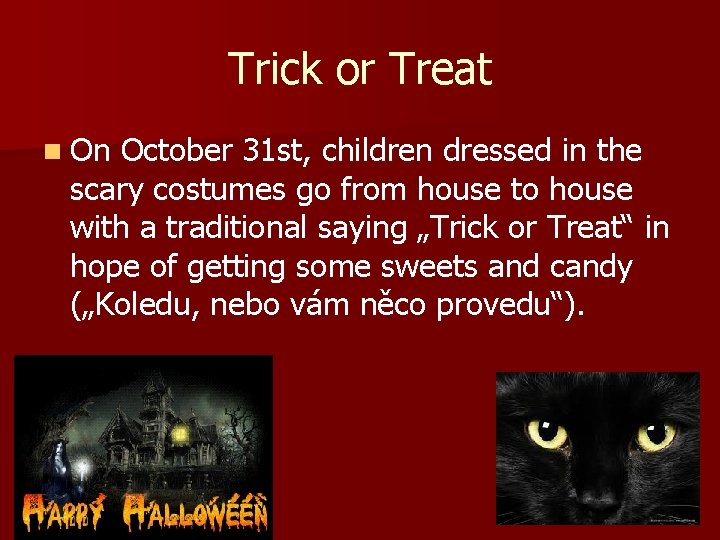 Trick or Treat

On October 31st, children dressed in the scary costumes go from house to house with a traditional saying „Trick or Treat“ in hope of getting some sweets and candy („Koledu, nebo vám něco provedu“).

HAPPY HALLOWEEN